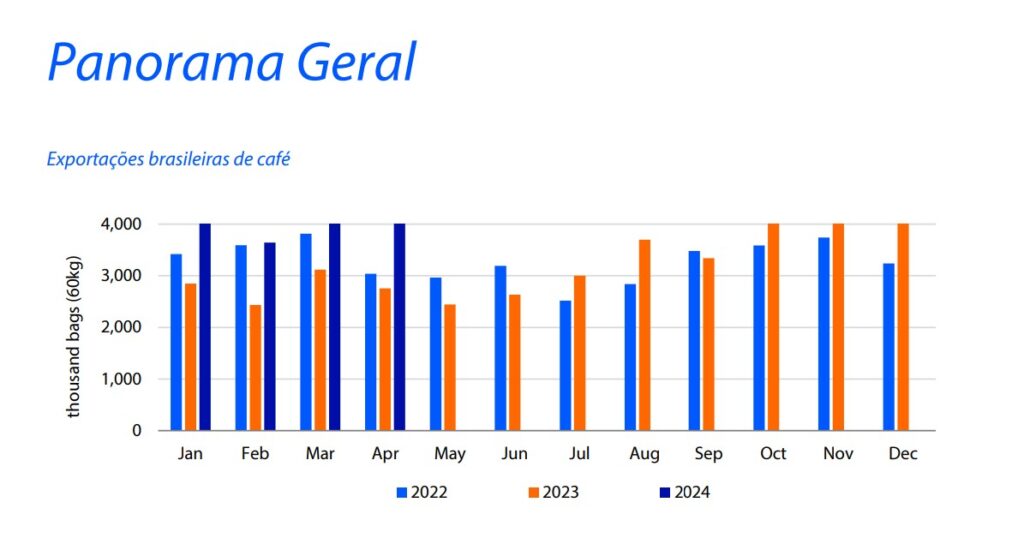 Panorama Geral

Exportações brasileiras de café

thousand bags (60kg)

4,000
3,000
2,000
1,000
0

Jan Feb Mar Apr May Jun Jul Aug Sep Oct Nov Dec

2022 2023 2024